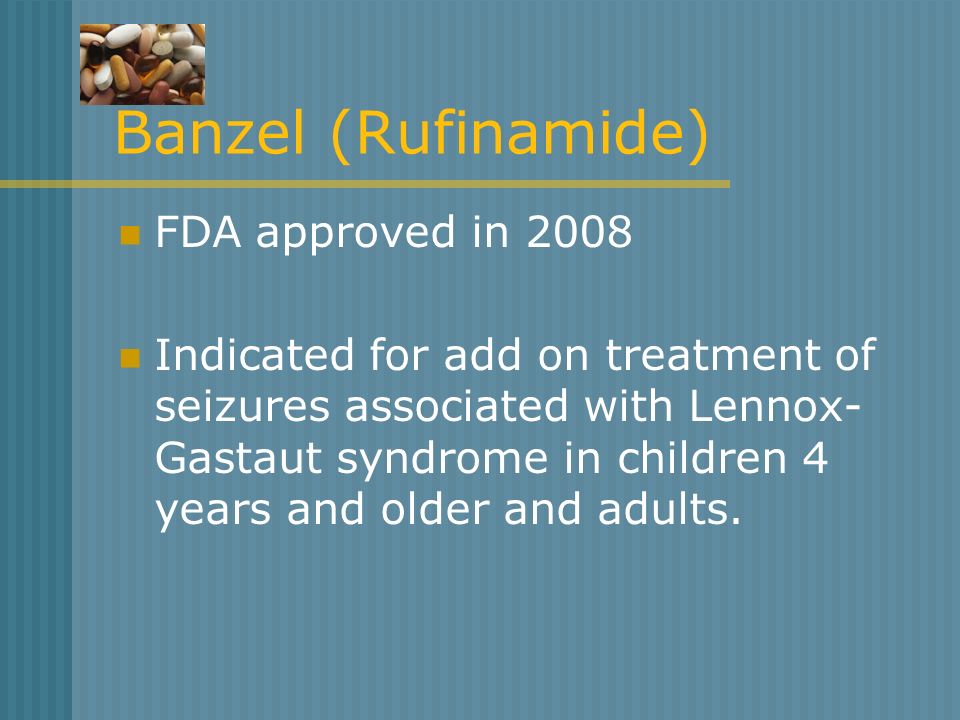 Banzel (Rufinamide)

FDA approved in 2008

Indicated for add on treatment of seizures associated with Lennox-Gastaut syndrome in children 4 years and older and adults.